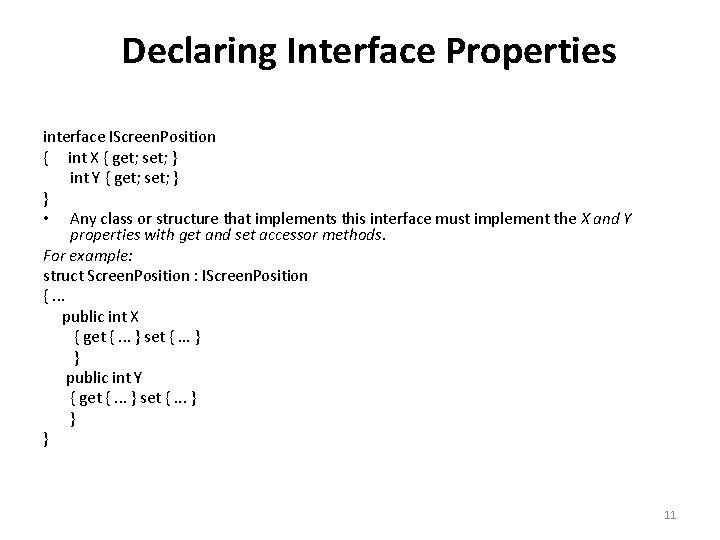 Declaring Interface Properties

interface IScreenPosition
{ int X { get; set; }
int Y { get; set; }
}

• Any class or structure that implements this interface must implement the X and Y properties with get and set accessor methods.

For example:
struct ScreenPosition : IScreenPosition
{ ...
public int X
{ get { ... } set { ... }
}
public int Y
{ get { ... } set { ... }
}
}

11